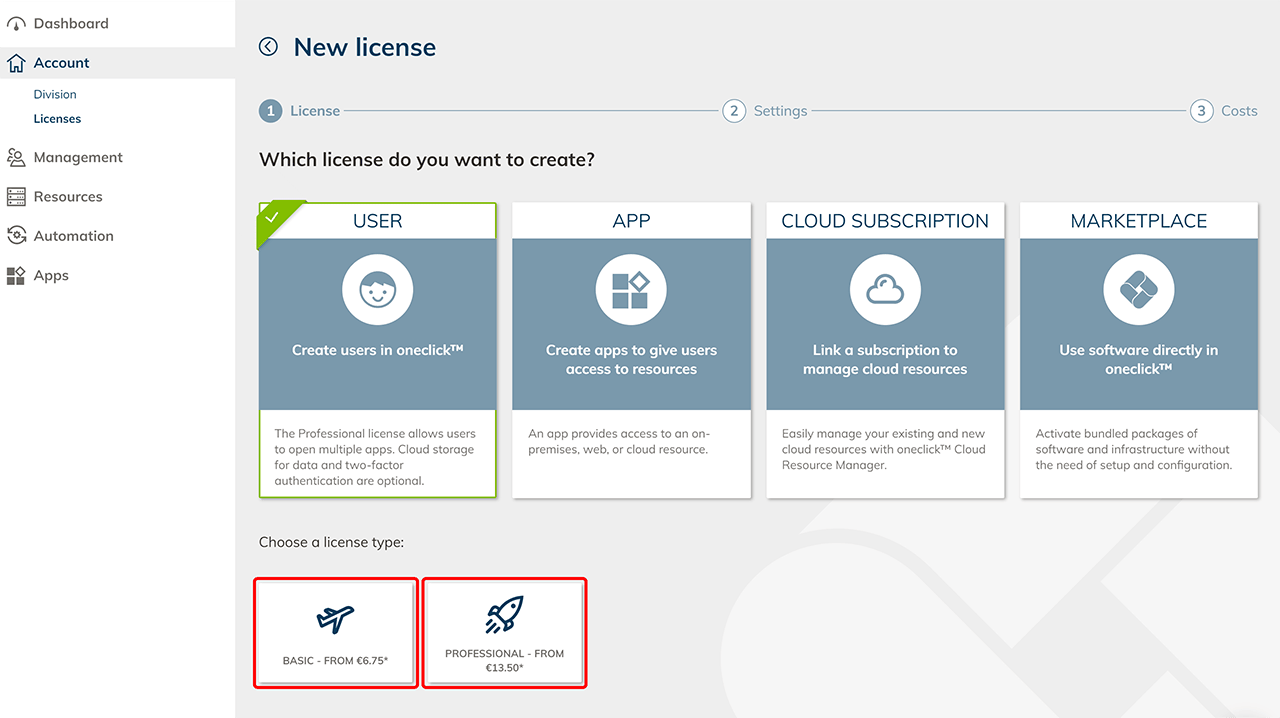 Dashboard

Account

Division

Licenses

Management

Resources

Automation

Apps

New license

1 License

2 Settings

3 Costs

Which license do you want to create?

USER

Create users in oneclick™

The Professional license allows users to open multiple apps. Cloud storage for data and two-factor authentication are optional.

APP

Create apps to give users access to resources

An app provides access to an on-premises, web, or cloud resource.

CLOUD SUBSCRIPTION

Link a subscription to manage cloud resources

Easily manage your existing and new cloud resources with oneclick™ Cloud Resource Manager.

MARKETPLACE

Use software directly in oneclick™

Activate bundled packages of software and infrastructure without the need of setup and configuration.

Choose a license type:

BASIC - FROM €6.75*

PROFESSIONAL - FROM €13.50*